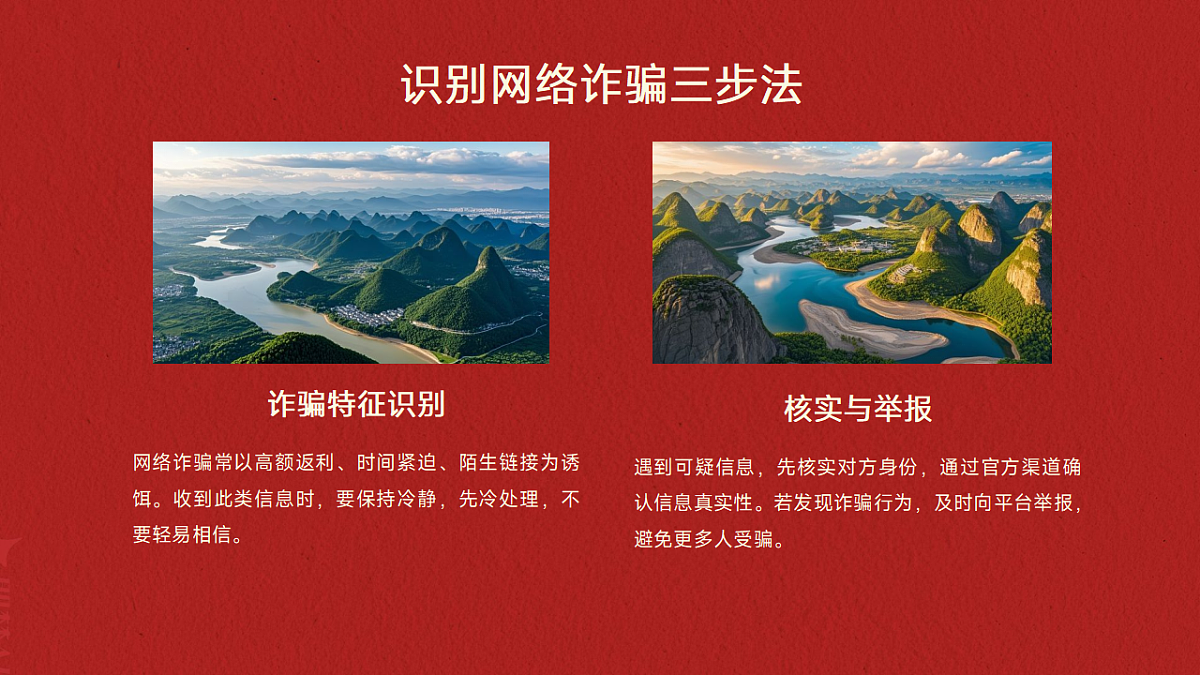 识别网络诈骗三步法

诈骗特征识别

网络诈骗常以高额返利、时间紧迫、陌生链接为诱饵。收到此类信息时，要保持冷静，先冷处理，不要轻易相信。

核实与举报

遇到可疑信息，先核实对方身份，通过官方渠道确认信息真实性。若发现诈骗行为，及时向平台举报，避免更多人受骗。